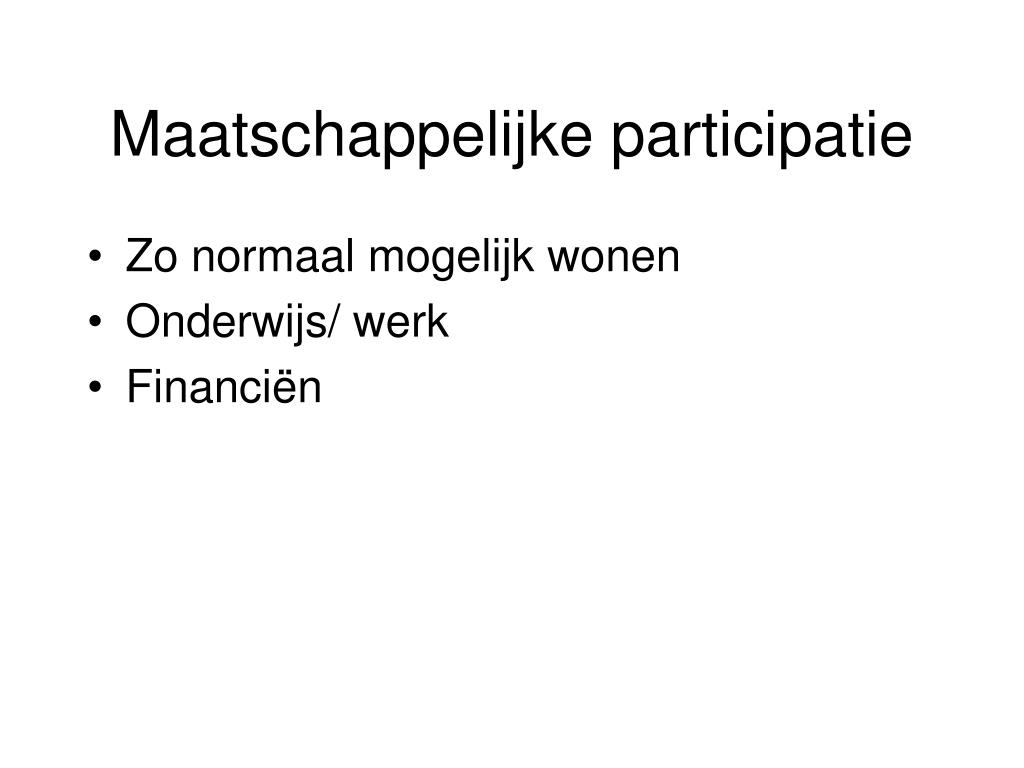 Maatschappelijke participatie

• Zo normaal mogelijk wonen
• Onderwijs/ werk
• Financiën